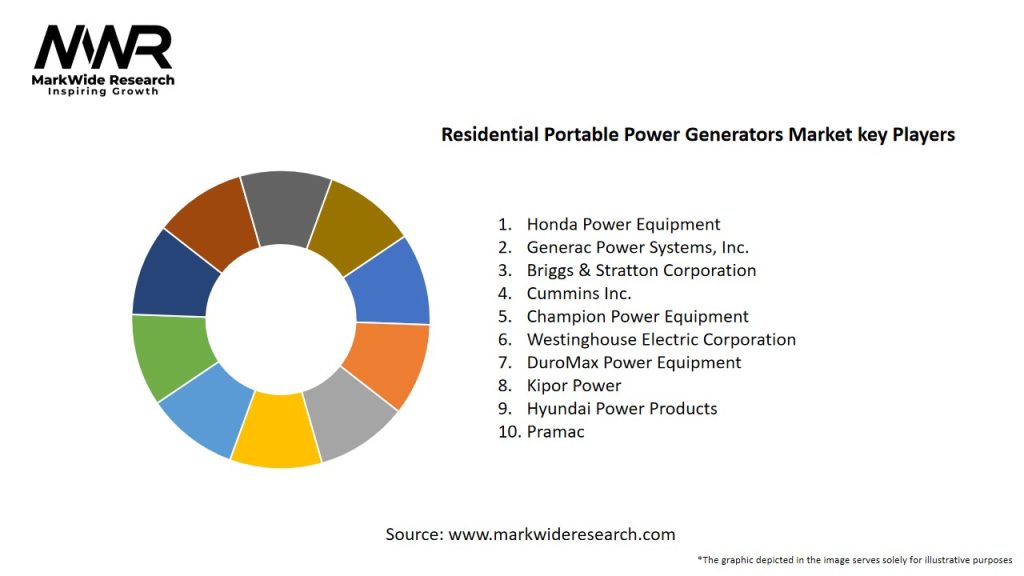 MWR
MarkWide Research
Inspiring Growth

Residential Portable Power Generators Market key Players

1. Honda Power Equipment
2. Generac Power Systems, Inc.
3. Briggs & Stratton Corporation
4. Cummins Inc.
5. Champion Power Equipment
6. Westinghouse Electric Corporation
7. DuroMax Power Equipment
8. Kipor Power
9. Hyundai Power Products
10. Pramac

Source: www.markwideresearch.com

*The graphic depicted in the image serves solely for illustrative purposes